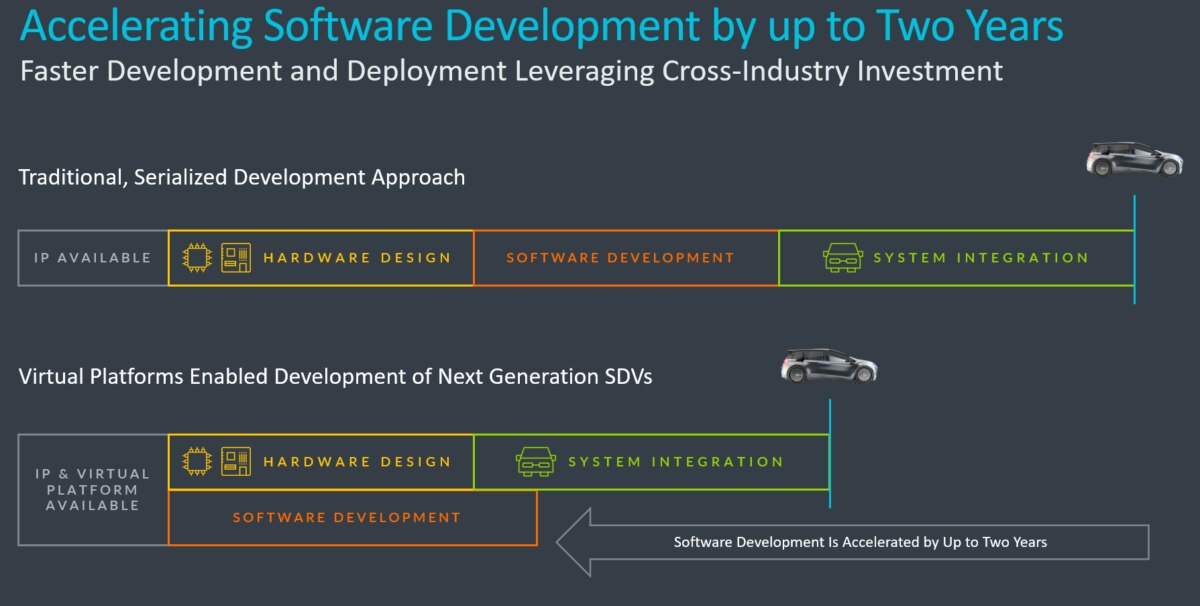 Accelerating Software Development by up to Two Years

Faster Development and Deployment Leveraging Cross-Industry Investment

Traditional, Serialized Development Approach

IP AVAILABLE

HARDWARE DESIGN

SOFTWARE DEVELOPMENT

SYSTEM INTEGRATION

Virtual Platforms Enabled Development of Next Generation SDVs

IP & VIRTUAL PLATFORM AVAILABLE

HARDWARE DESIGN

SYSTEM INTEGRATION

SOFTWARE DEVELOPMENT

Software Development Is Accelerated by Up to Two Years